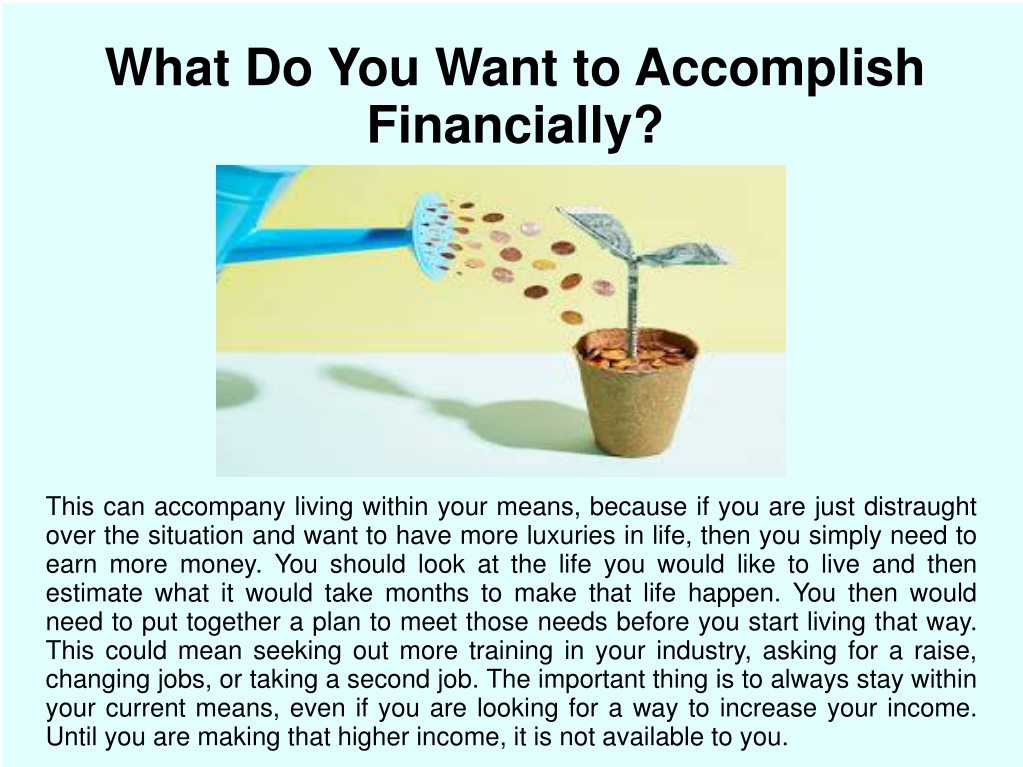 What Do You Want to Accomplish Financially?

This can accompany living within your means, because if you are just distraught over the situation and want to have more luxuries in life, then you simply need to earn more money. You should look at the life you would like to live and then estimate what it would take months to make that life happen. You then would need to put together a plan to meet those needs before you start living that way. This could mean seeking out more training in your industry, asking for a raise, changing jobs, or taking a second job. The important thing is to always stay within your current means, even if you are looking for a way to increase your income. Until you are making that higher income, it is not available to you.